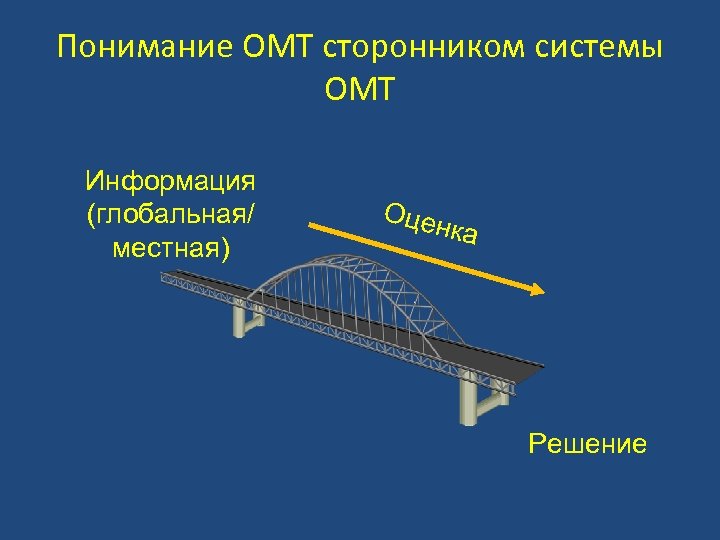 Понимание ОМТ сторонником системы ОМТ

Информация (глобальная/ местная)

Оценка

Решение